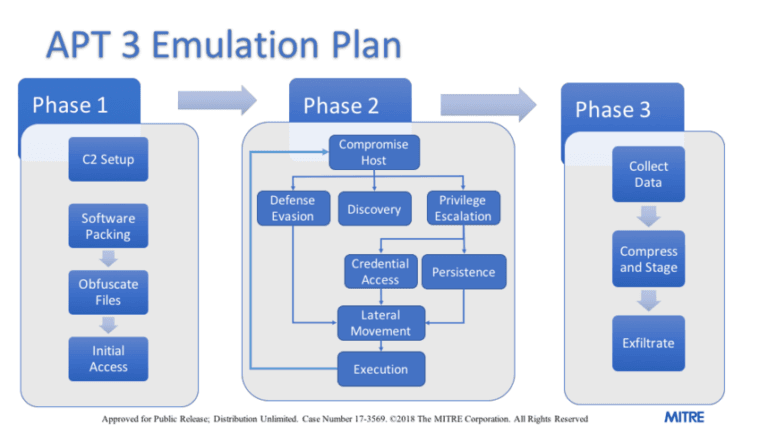 APT 3 Emulation Plan

Phase 1

C2 Setup

Software Packing

Obfuscate Files

Initial Access

Phase 2

Compromise Host

Defense Evasion

Discovery

Privilege Escalation

Credential Access

Persistence

Lateral Movement

Execution

Phase 3

Collect Data

Compress and Stage

Exfiltrate

Approved for Public Release; Distribution Unlimited. Case Number 17-3569. ©2018 The MITRE Corporation. All Rights Reserved

MITRE